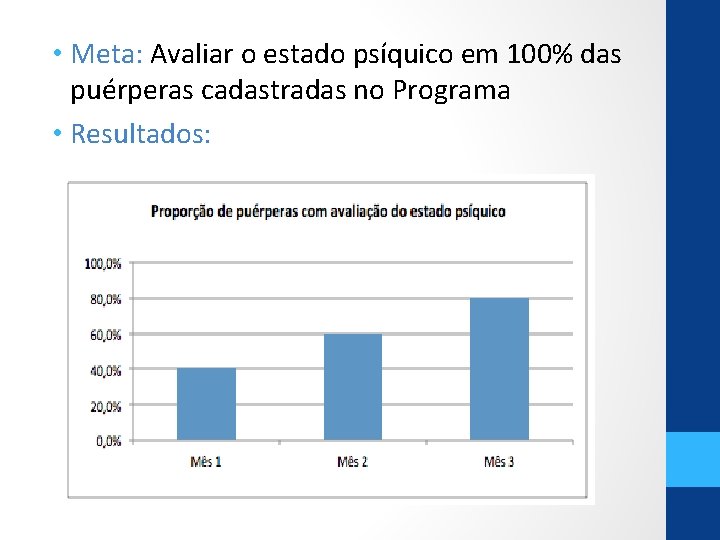 • Meta: Avaliar o estado psíquico em 100% das puérperas cadastradas no Programa

• Resultados:

Proporção de puérperas com avaliação do estado psíquico

100,0%
80,0%
60,0%
40,0%
20,0%
0,0%

Mês 1
Mês 2
Mês 3